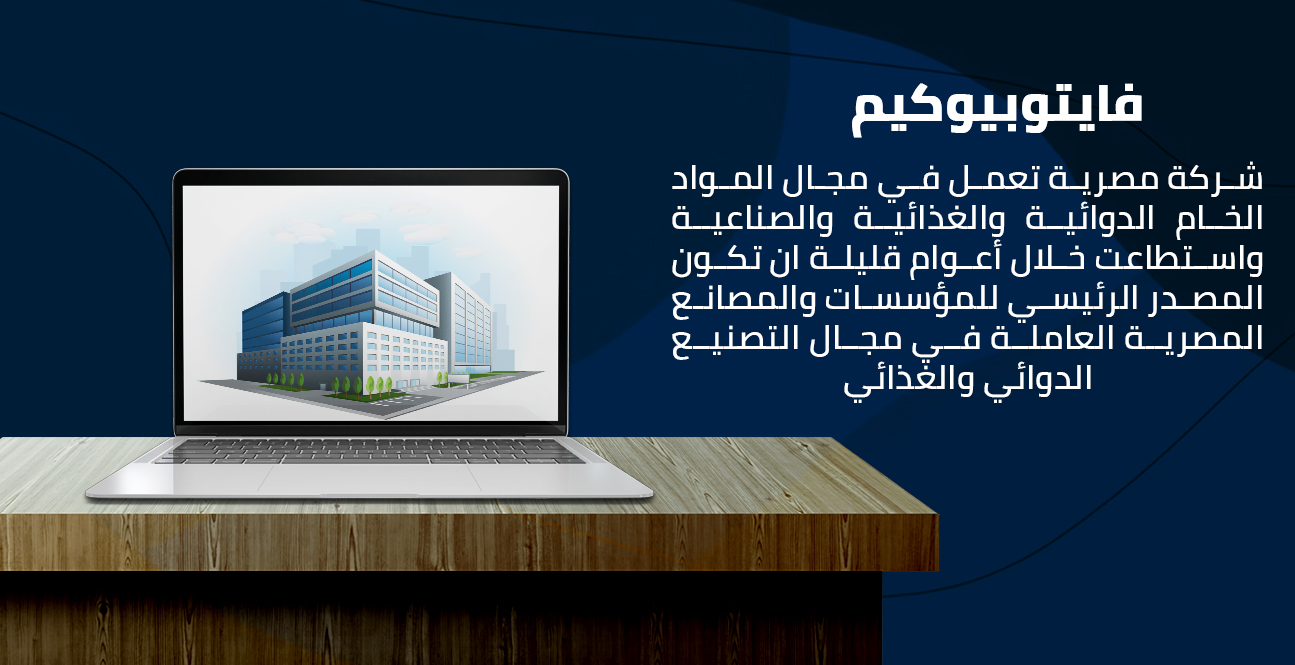 فايتوبيوكيم

شركة مصرية تعمل في مجال المواد الخام الدوائية والغذائية والصناعية واستطاعت خلال أعوام قليلة ان تكون المصدر الرئيسي للمؤسسات والمصانع المصرية العاملة في مجال التصنيع الدوائي والغذائي